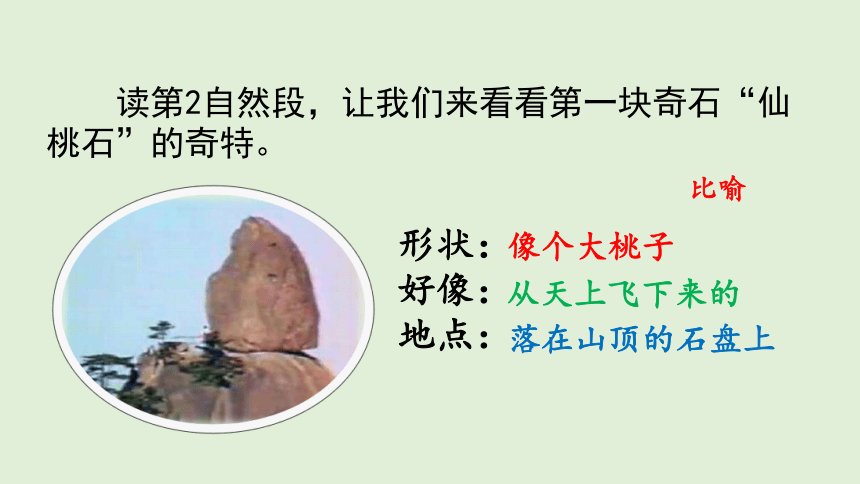 读第2自然段，让我们来看看第一块奇石“仙桃石”的奇特。

比喻

形状：像个大桃子
好像：从天上飞下来的
地点：落在山顶的石盘上